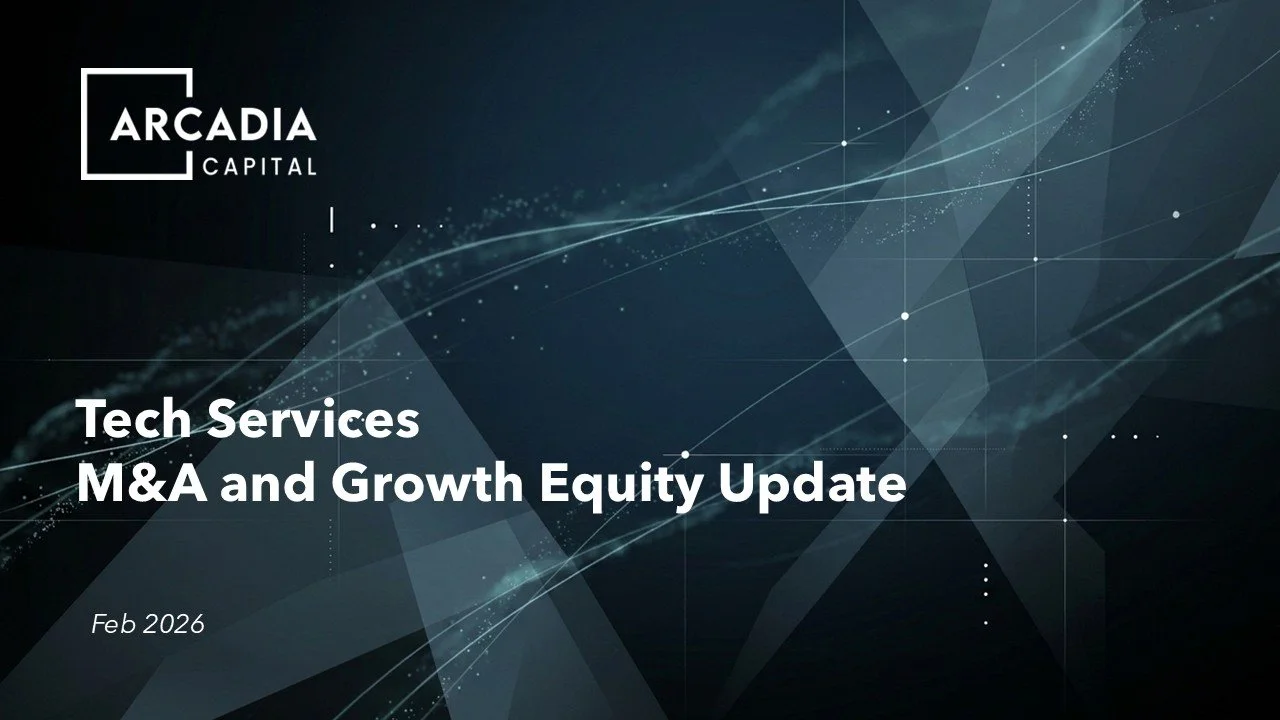 ARCADIA
CAPITAL

Tech Services
M&A and Growth Equity Update

Feb 2026